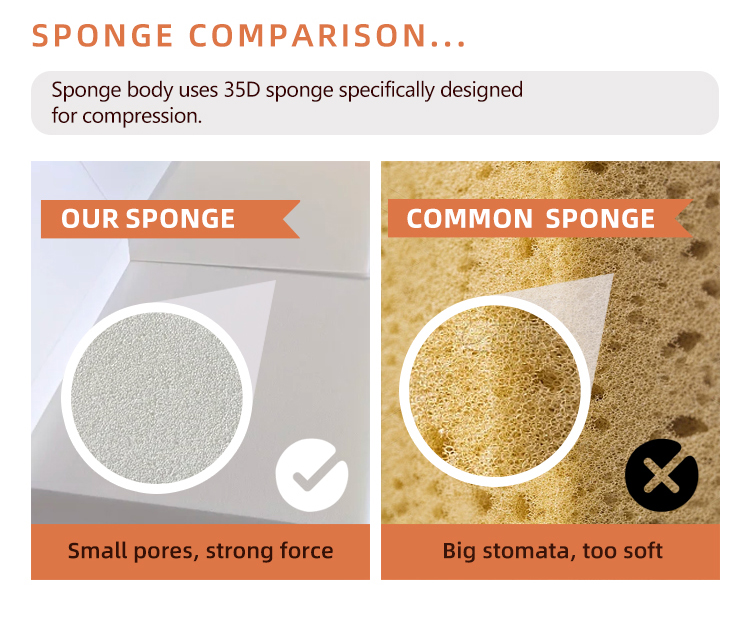 SPONGE COMPARISON...

Sponge body uses 35D sponge specifically designed for compression.

OUR SPONGE

Small pores, strong force

COMMON SPONGE

Big stomata, too soft